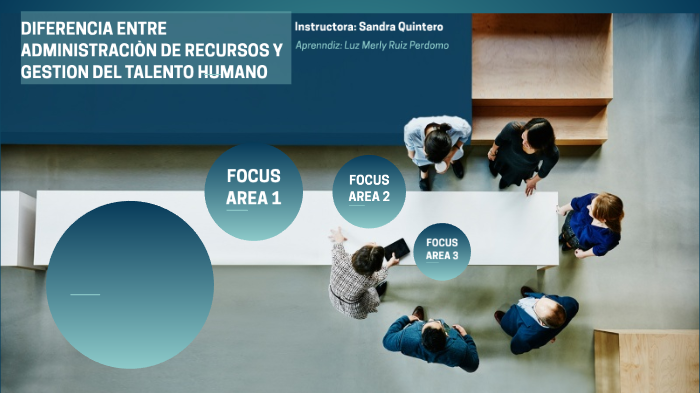 DIFERENCIA ENTRE ADMINISTRACIÒN DE RECURSOS Y GESTION DEL TALENTO HUMANO

Instructora: Sandra Quintero

Aprenndiz: Luz Merly Ruiz Perdomo

FOCUS AREA 1

FOCUS AREA 2

FOCUS AREA 3